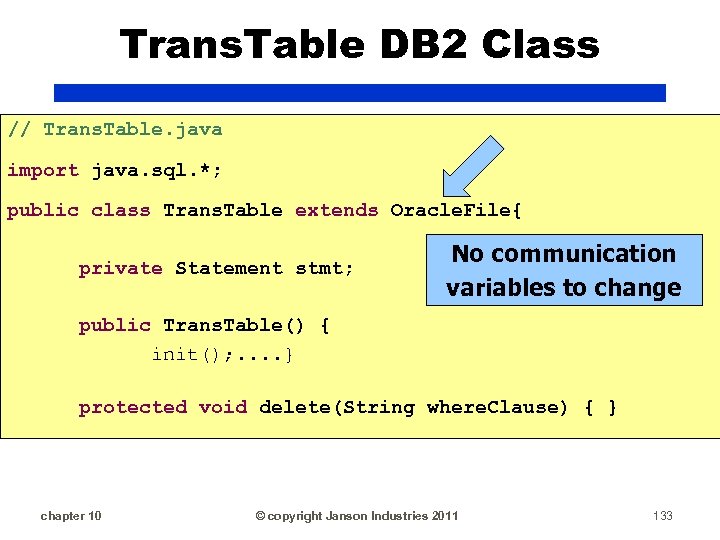 TransTable DB2 Class

// TransTable.java

import java.sql.*;

public class TransTable extends OracleFile{

private Statement stmt;

No communication variables to change

public TransTable() {
init();....}

protected void delete(String whereClause) { }

chapter 10

© copyright Janson Industries 2011

133